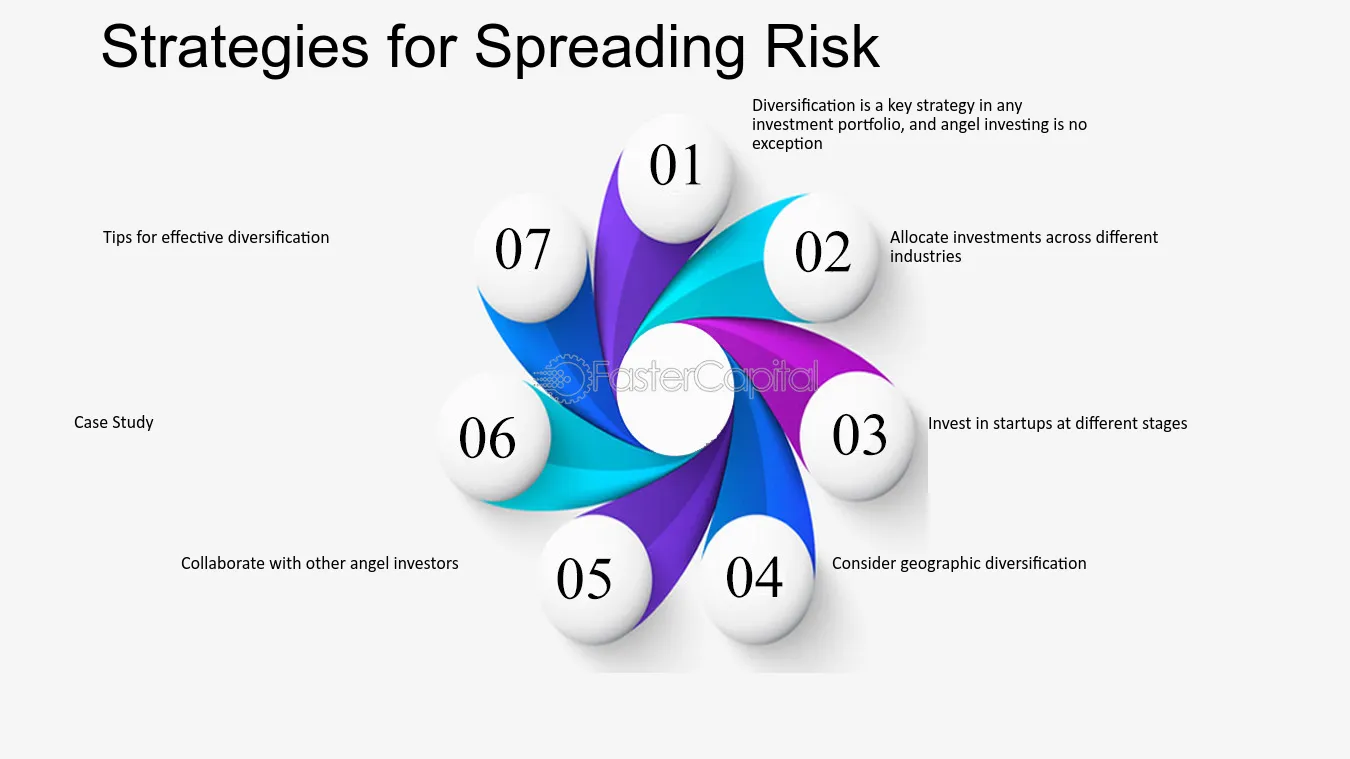 Strategies for Spreading Risk

01

Diversification is a key strategy in any investment portfolio, and angel investing is no exception

02

Allocate investments across different industries

03

Invest in startups at different stages

04

Consider geographic diversification

05

Collaborate with other angel investors

06

Case Study

07

Tips for effective diversification

FasterCapital